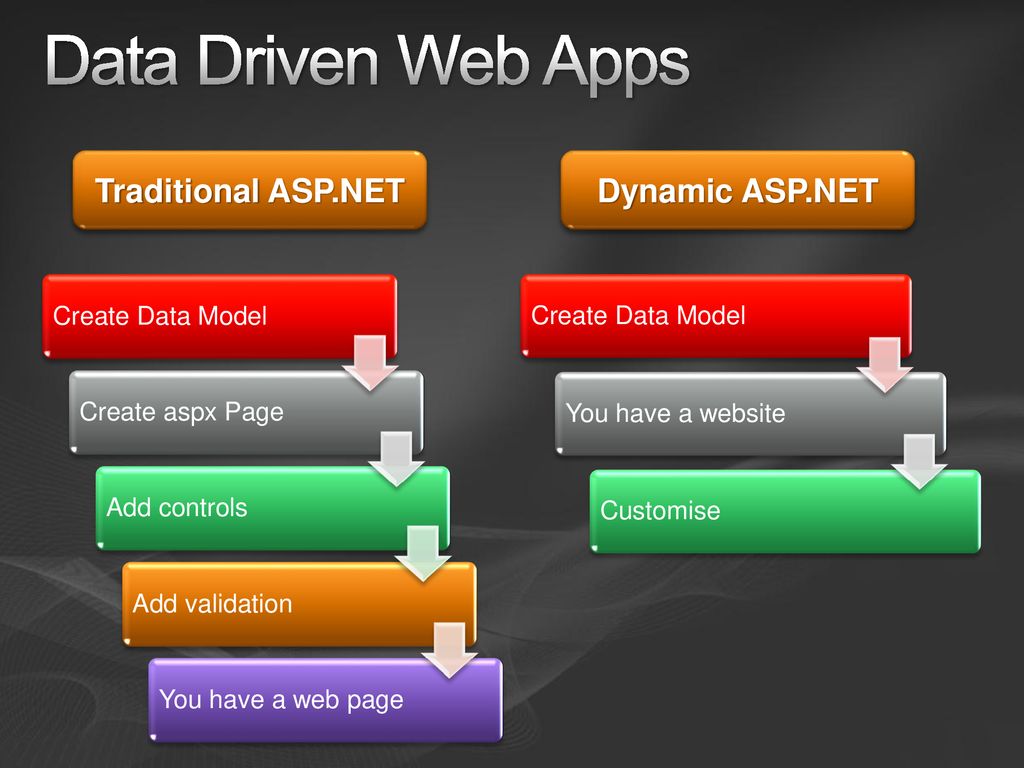 Data Driven Web Apps

Traditional ASP.NET

Create Data Model

Create aspx Page

Add controls

Add validation

You have a web page

Dynamic ASP.NET

Create Data Model

You have a website

Customise